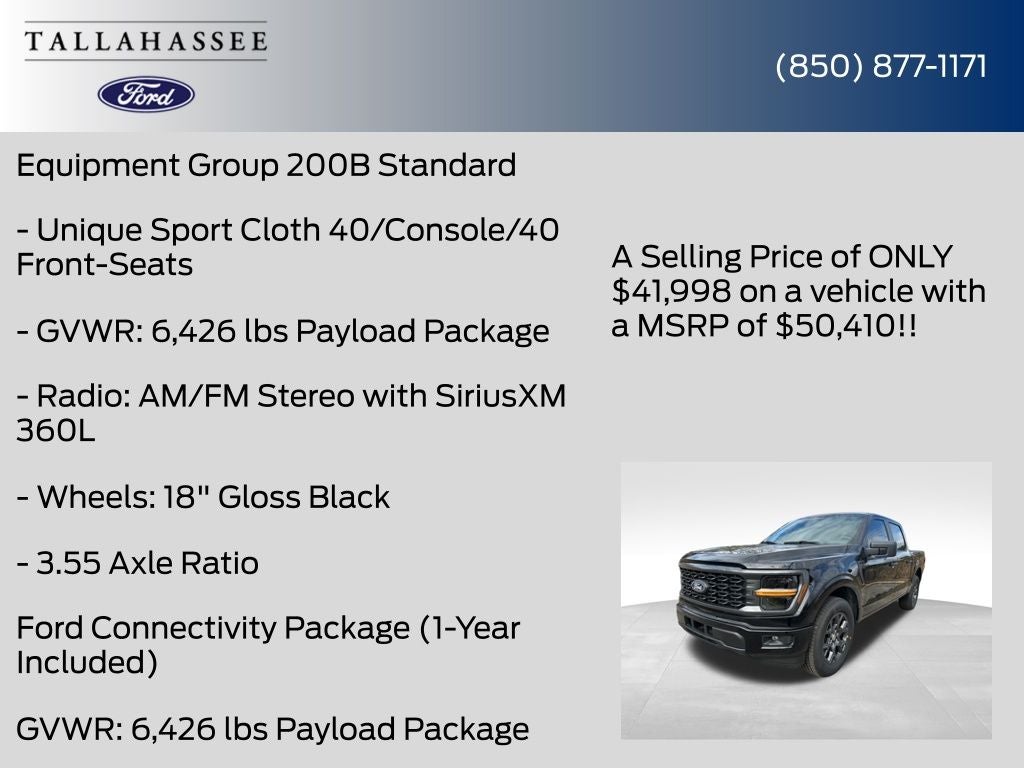 TALLAHASSEE

Ford

(850) 877-1171

Equipment Group 200B Standard

- Unique Sport Cloth 40/Console/40 Front-Seats

- GVWR: 6,426 lbs Payload Package

- Radio: AM/FM Stereo with SiriusXM 360L

- Wheels: 18" Gloss Black

- 3.55 Axle Ratio

Ford Connectivity Package (1-Year Included)

GVWR: 6,426 lbs Payload Package

A Selling Price of ONLY $41,998 on a vehicle with a MSRP of $50,410!!